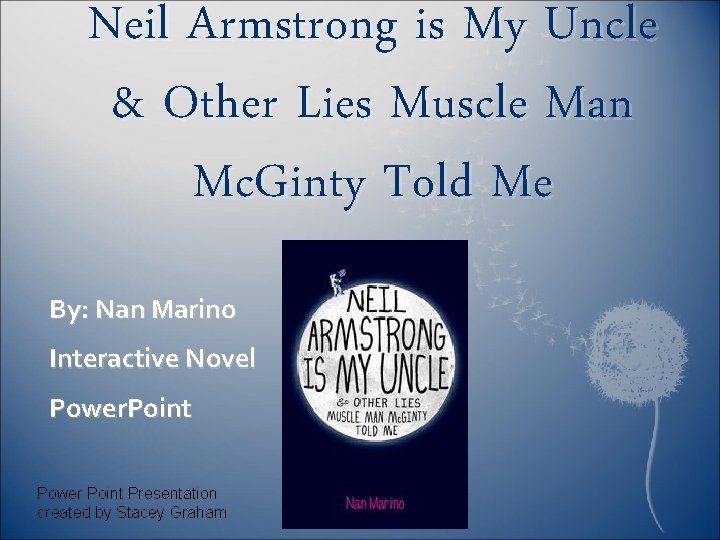 Neil Armstrong is My Uncle & Other Lies Muscle Man McGinty Told Me

By: Nan Marino

Interactive Novel

PowerPoint

NEIL ARMSTRONG IS MY UNCLE

& OTHER LIES MUSCLE MAN McGINTY TOLD ME

Nan Marino

Power Point Presentation created by Stacey Graham